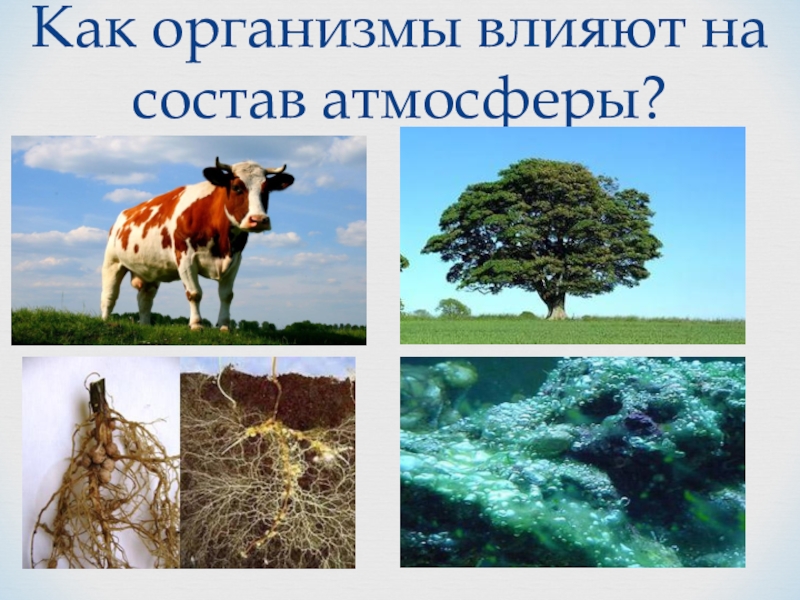 Как организмы влияют на состав атмосферы?